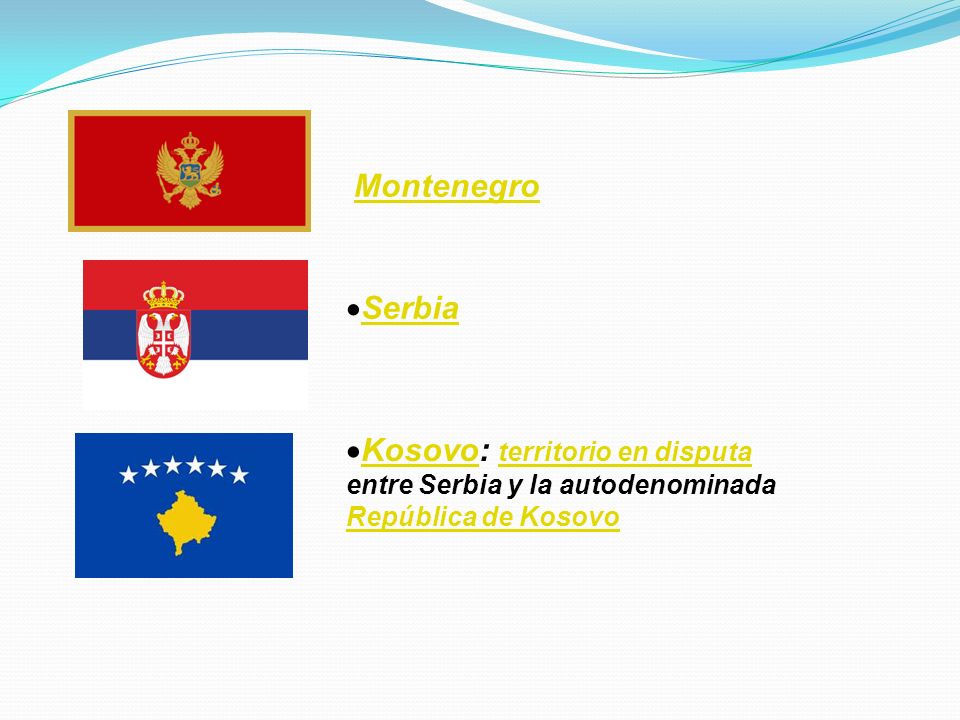 Montenegro

•Serbia

•Kosovo: territorio en disputa entre Serbia y la autodenominada República de Kosovo